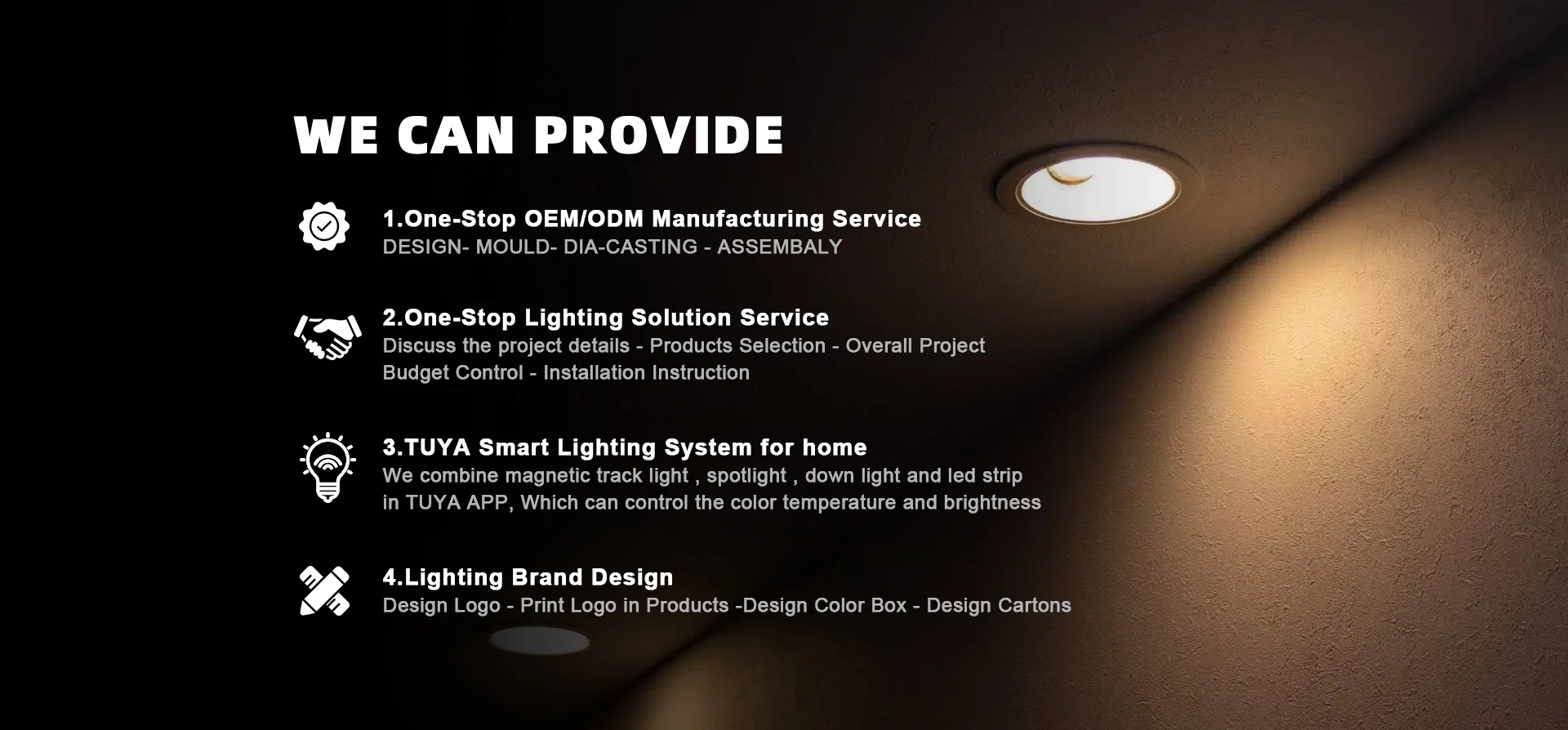 WE CAN PROVIDE

1.One-Stop OEM/ODM Manufacturing Service
DESIGN- MOULD- DIA-CASTING - ASSEMBALY

2.One-Stop Lighting Solution Service
Discuss the project details - Products Selection - Overall Project Budget Control - Installation Instruction

3.TUYA Smart Lighting System for home
We combine magnetic track light , spotlight , down light and led strip in TUYA APP, Which can control the color temperature and brightness

4.Lighting Brand Design
Design Logo - Print Logo in Products -Design Color Box - Design Cartons